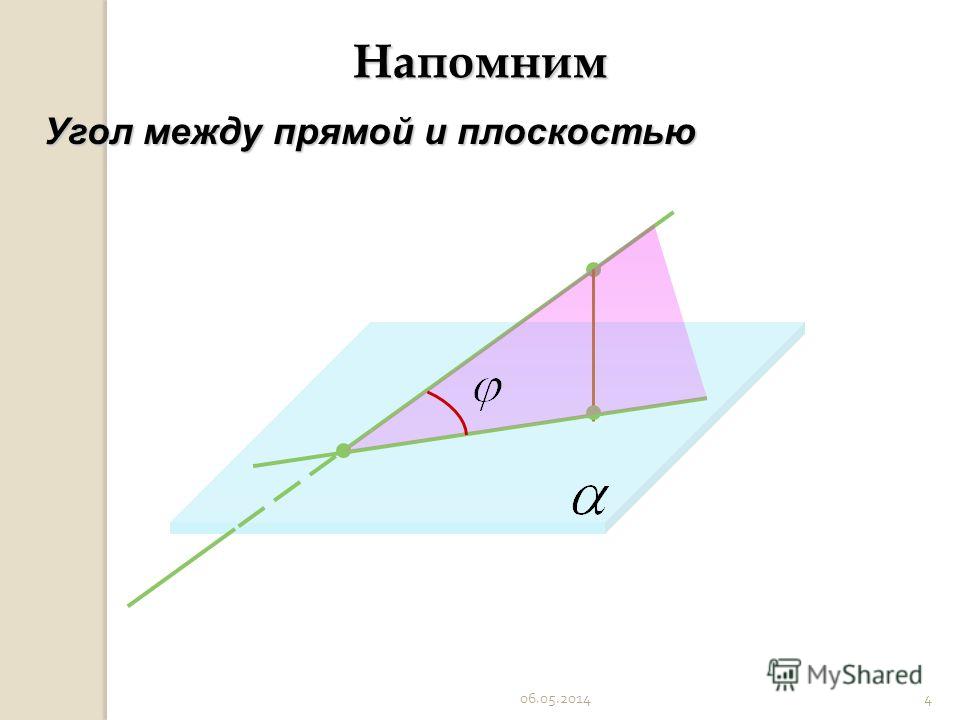 Напомним

Угол между прямой и плоскостью

$\varphi$

$\alpha$

MyShared

06.05.2014

4